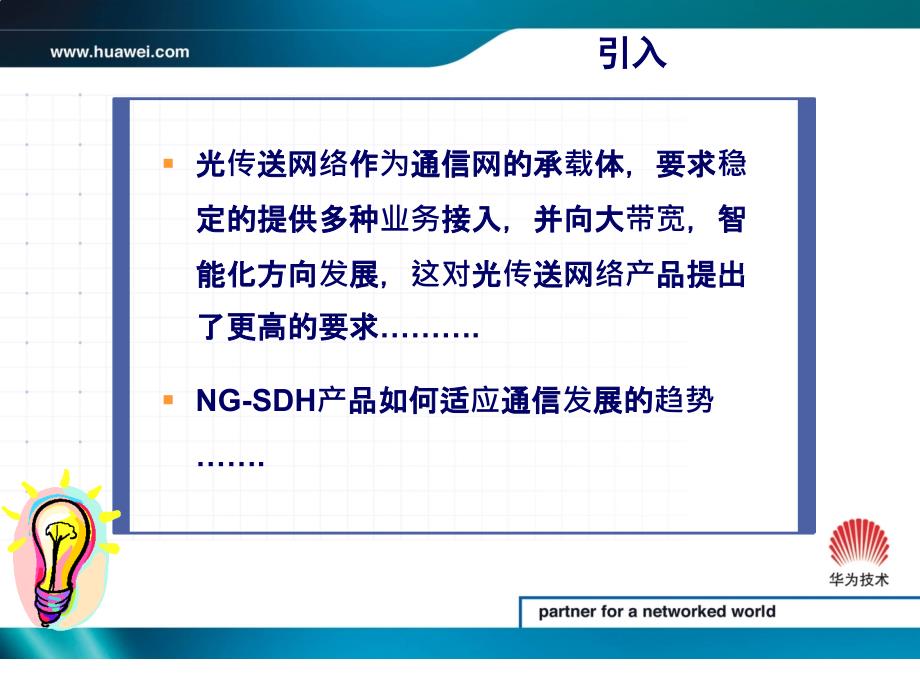 www.huawei.com

引入

▪ 光传送网络作为通信网的承载体，要求稳定的提供多种业务接入，并向大带宽，智能化方向发展，这对光传送网络产品提出了更高的要求……….

▪ NG-SDH产品如何适应通信发展的趋势…….

华为技术

partner for a networked world